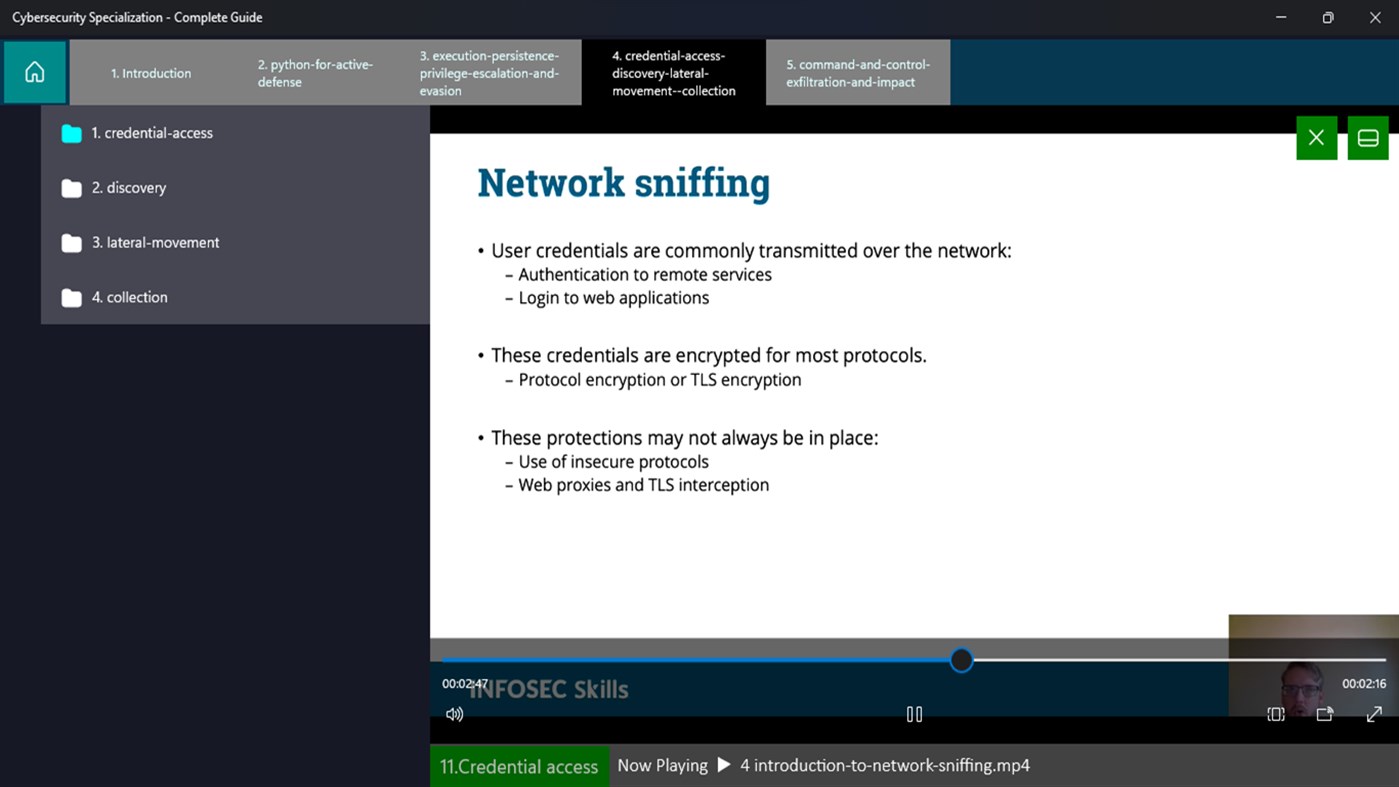 Cybersecurity Specialization - Complete Guide

1. Introduction

2. python-for-active-defense

3. execution-persistence-privilege-escalation-and-evasion

4. credential-access-discovery-lateral-movement--collection

5. command-and-control-exfiltration-and-impact

1. credential-access

2. discovery

3. lateral-movement

4. collection

Network sniffing

• User credentials are commonly transmitted over the network:
– Authentication to remote services
– Login to web applications

• These credentials are encrypted for most protocols.
– Protocol encryption or TLS encryption

• These protections may not always be in place:
– Use of insecure protocols
– Web proxies and TLS interception

00:02:47

INFOSEC Skills

00:02:16

11.Credential access

Now Playing ▶ 4 introduction-to-network-sniffing.mp4